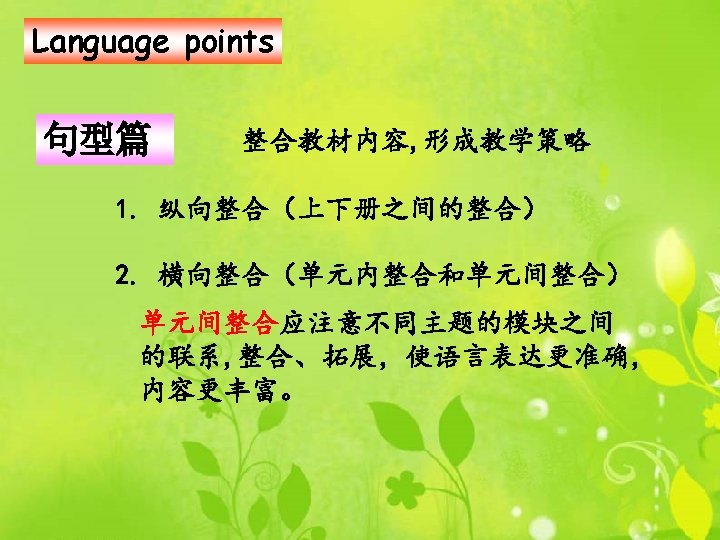 Language points

句型篇

整合教材内容,形成教学策略

1. 纵向整合（上下册之间的整合）

2. 横向整合（单元内整合和单元间整合）

单元间整合应注意不同主题的模块之间的联系,整合、拓展，使语言表达更准确,内容更丰富。